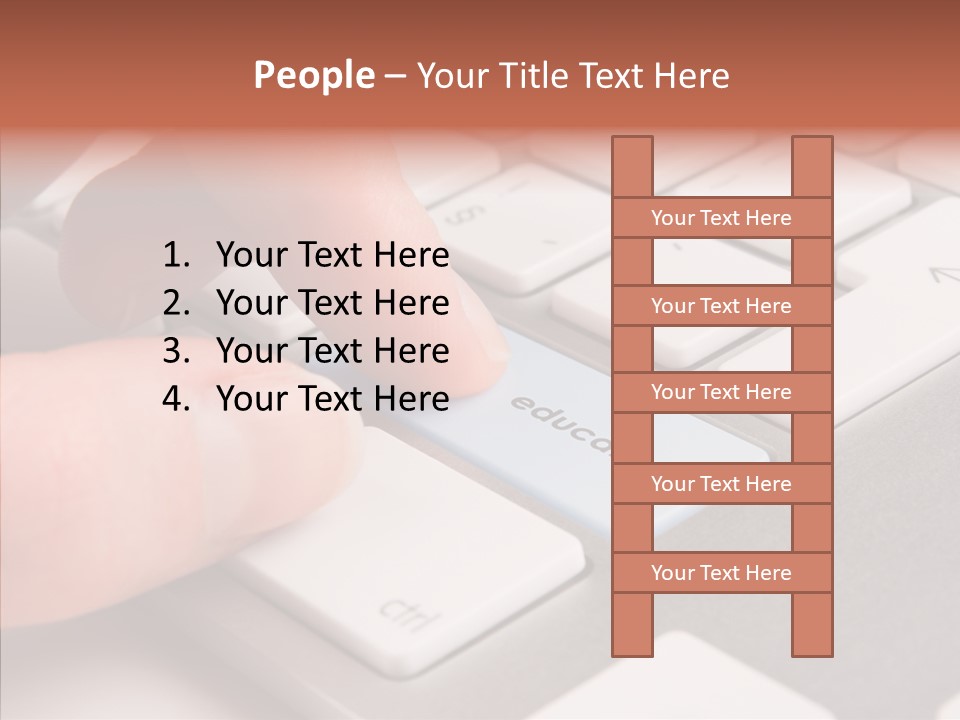 People – Your Title Text Here

1. Your Text Here
2. Your Text Here
3. Your Text Here
4. Your Text Here

Your Text Here

Your Text Here

Your Text Here

Your Text Here

Your Text Here

educa

ctrl